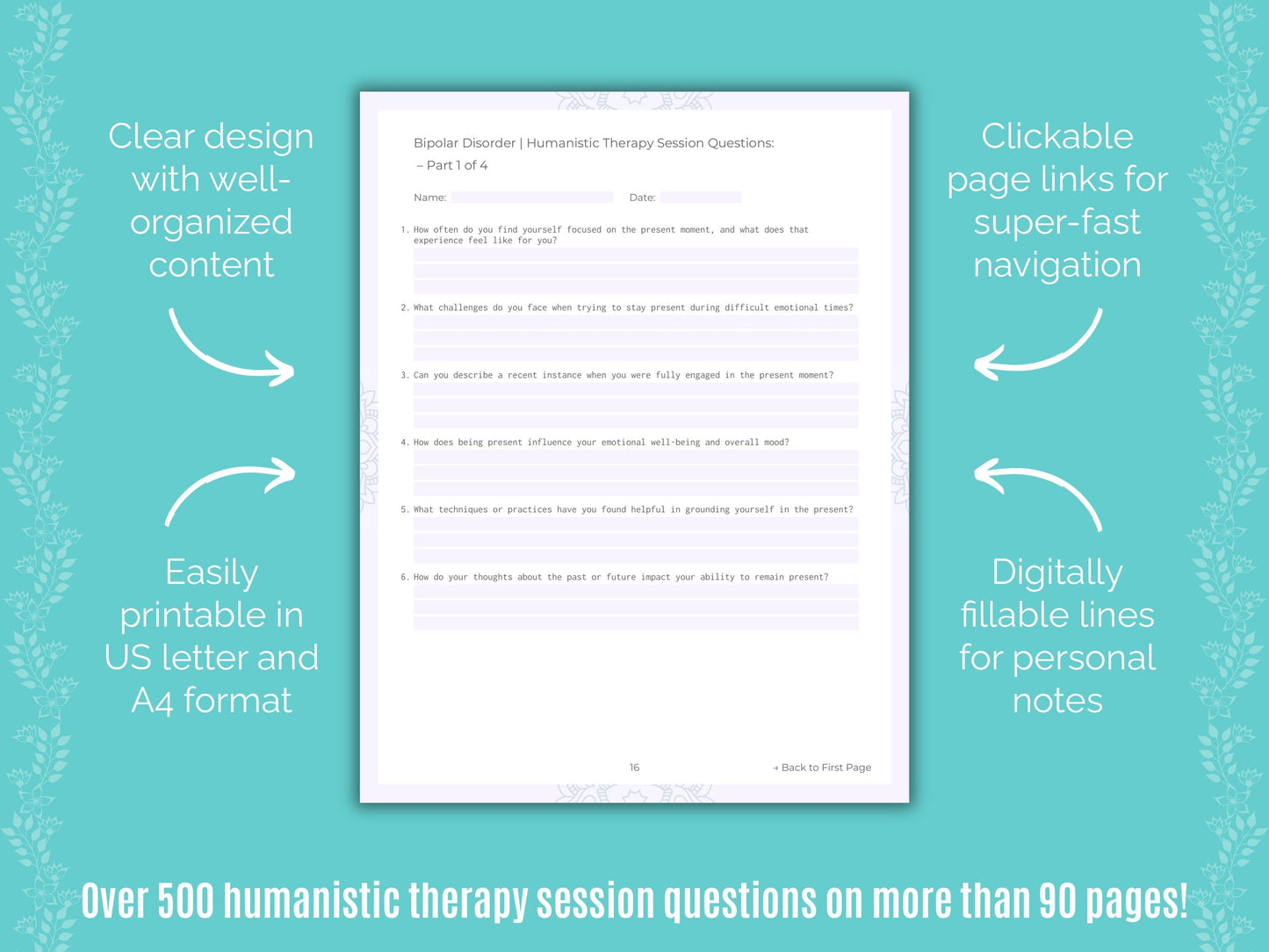 Clear design with well-organized content

Easily printable in US letter and A4 format

Bipolar Disorder | Humanistic Therapy Session Questions:
– Part 1 of 4

Name: Date:

1. How often do you find yourself focused on the present moment, and what does that experience feel like for you?

2. What challenges do you face when trying to stay present during difficult emotional times?

3. Can you describe a recent instance when you were fully engaged in the present moment?

4. How does being present influence your emotional well-being and overall mood?

5. What techniques or practices have you found helpful in grounding yourself in the present?

6. How do your thoughts about the past or future impact your ability to remain present?

16

→ Back to First Page

Clickable page links for super-fast navigation

Digitally fillable lines for personal notes

Over 500 humanistic therapy session questions on more than 90 pages!